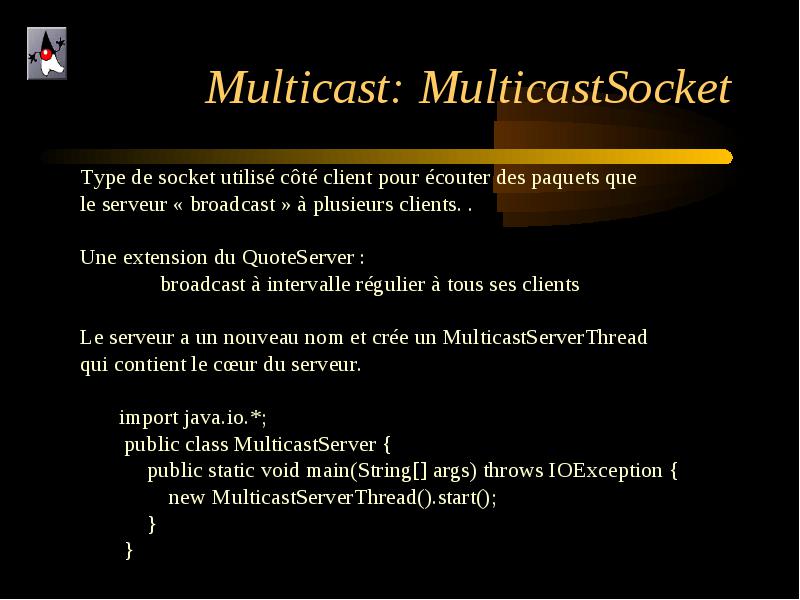 Multicast: MulticastSocket

Type de socket utilisé côté client pour écouter des paquets que le serveur « broadcast » à plusieurs clients. .

Une extension du QuoteServer :
broadcast à intervalle régulier à tous ses clients

Le serveur a un nouveau nom et crée un MulticastServerThread qui contient le cœur du serveur.

import java.io.*;
public class MulticastServer {
public static void main(String[] args) throws IOException {
new MulticastServerThread().start();
}
}